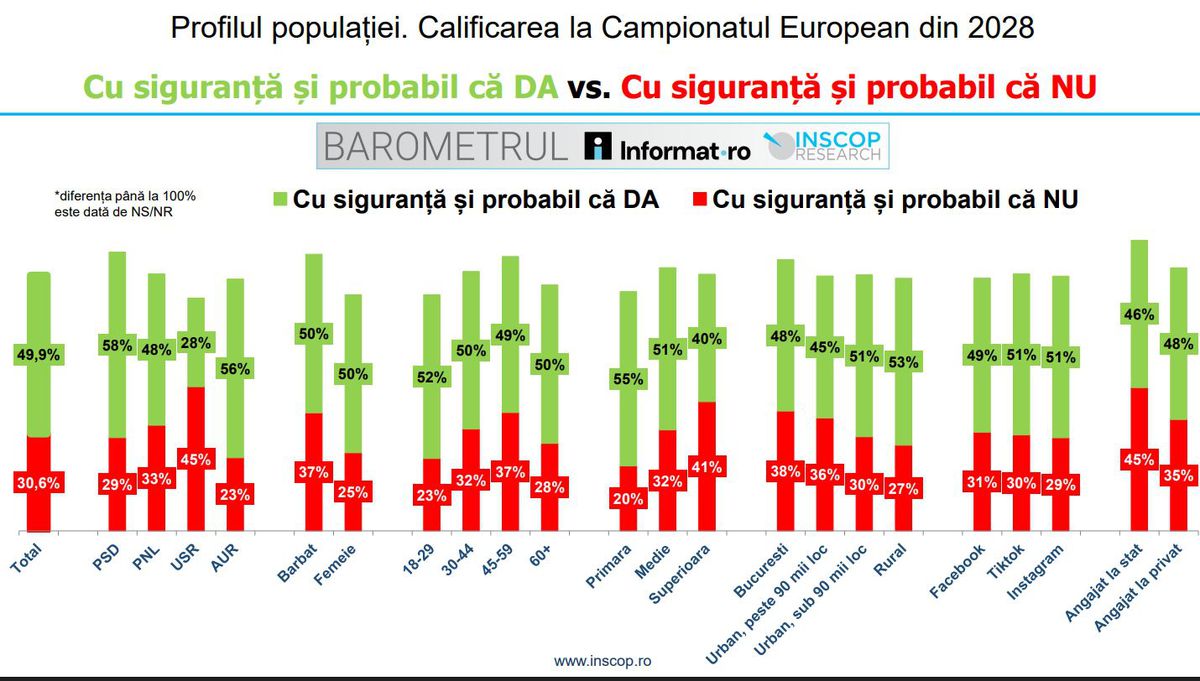 Profilul populației. Calificarea la Campionatul European din 2028

Cu siguranță și probabil că DA vs. Cu siguranță și probabil că NU

BAROMETRUL Informat.ro INSCOP RESEARCH

*diferența până la 100% este dată de NS/NR

Cu siguranță și probabil că DA Cu siguranță și probabil că NU

| | Cu siguranță și probabil că DA | Cu siguranță și probabil că NU |
|---|---|---|
| Total | 49,9% | 30,6% |
| PSD | 58% | 29% |
| PNL | 48% | 33% |
| USR | 28% | 45% |
| AUR | 56% | 23% |
| Barbat | 50% | 37% |
| Femeie | 50% | 25% |
| 18-29 | 52% | 23% |
| 30-44 | 50% | 32% |
| 45-59 | 49% | 37% |
| 60+ | 50% | 28% |
| Primara | 55% | 20% |
| Medie | 51% | 32% |
| Superioara | 40% | 41% |
| Bucuresti | 48% | 38% |
| Urban, peste 90 mii loc | 45% | 36% |
| Urban, sub 90 mii loc | 51% | 30% |
| Rural | 53% | 27% |
| Facebook | 49% | 31% |
| Tiktok | 51% | 30% |
| Instagram | 51% | 29% |
| Angajat la stat | 46% | 45% |
| Angajat la privat | 48% | 35% |

www.inscop.ro